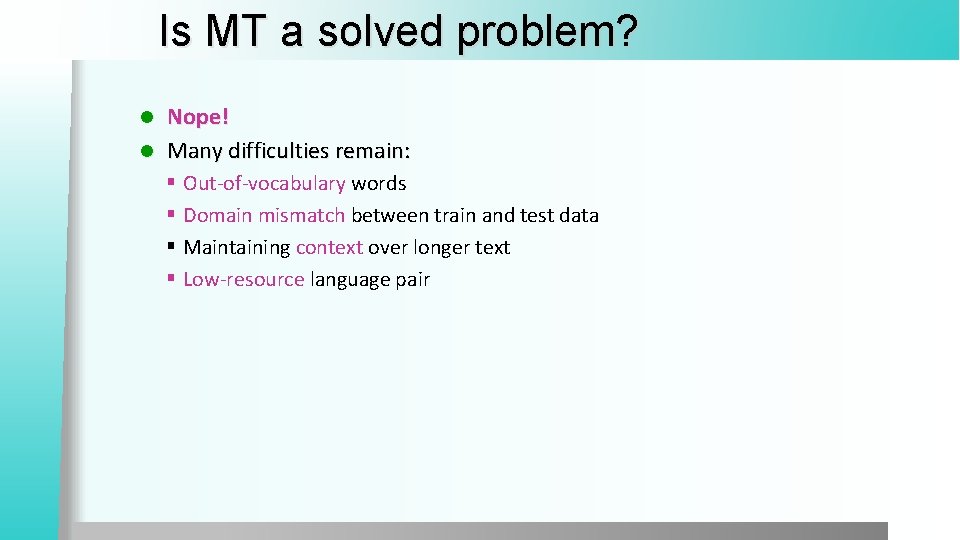 Is MT a solved problem?

- Nope!
- Many difficulties remain:
  - Out-of-vocabulary words
  - Domain mismatch between train and test data
  - Maintaining context over longer text
  - Low-resource language pair